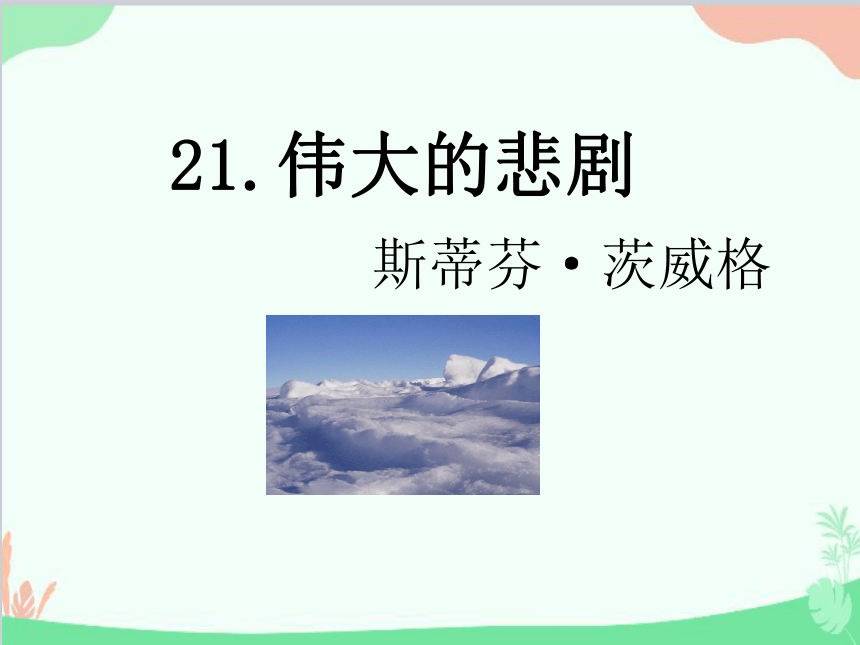 21.伟大的悲剧

斯蒂芬·茨威格